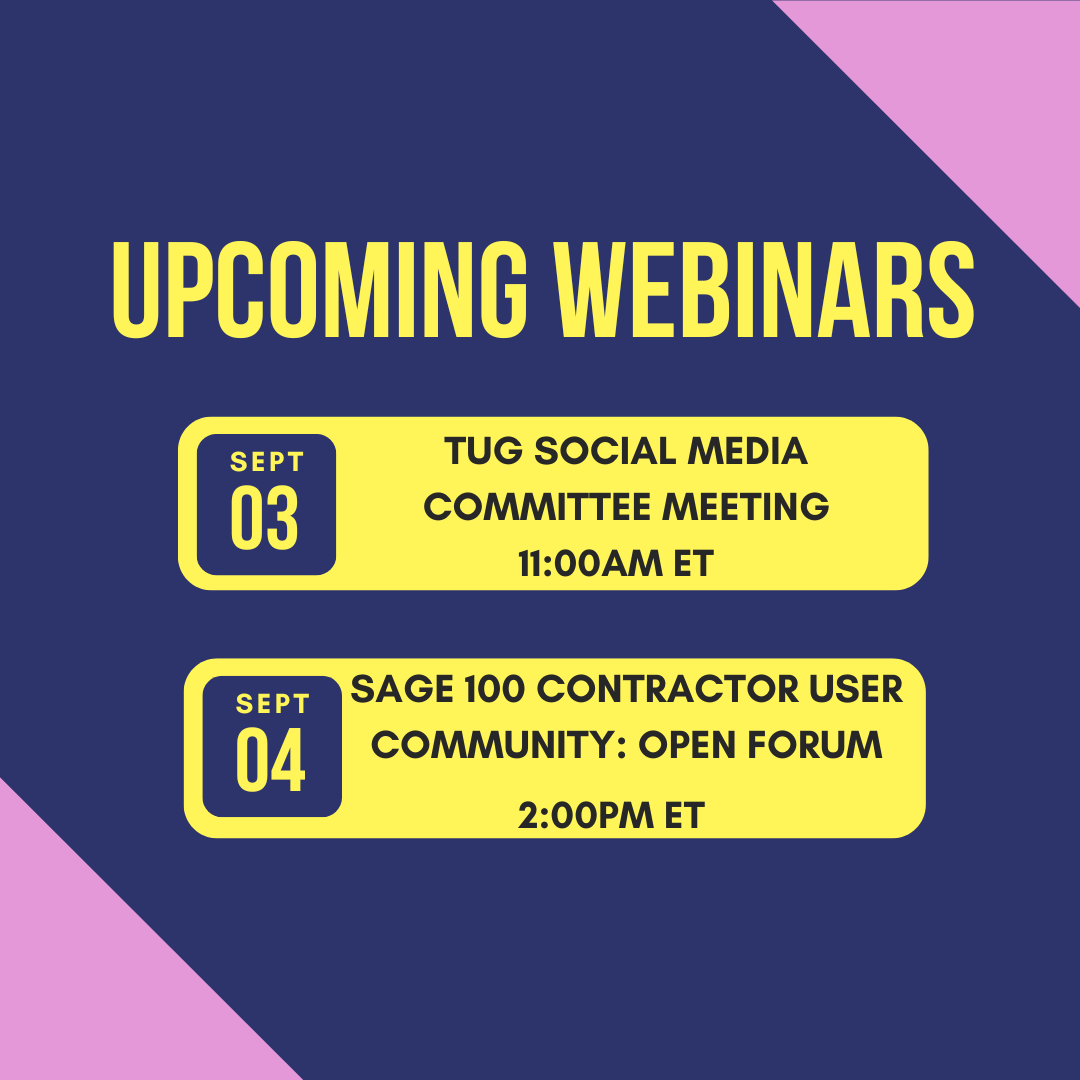 UPCOMING WEBINARS

SEPT
03

TUG SOCIAL MEDIA COMMITTEE MEETING
11:00AM ET

SEPT
04

SAGE 100 CONTRACTOR USER COMMUNITY: OPEN FORUM
2:00PM ET